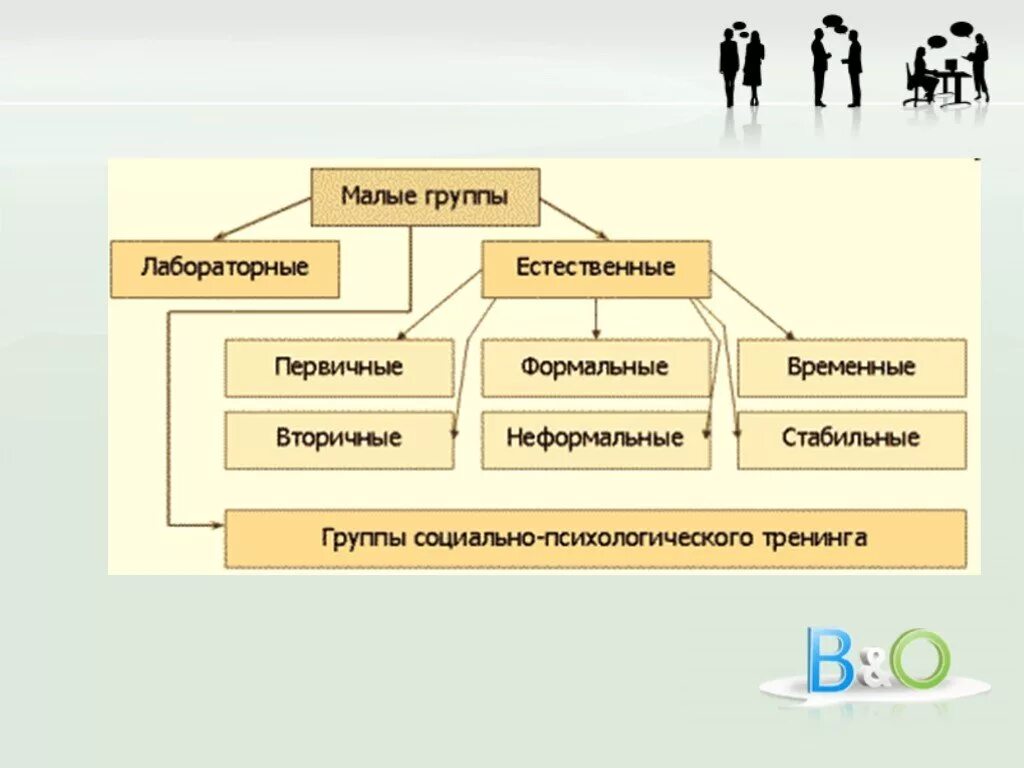 Малые группы

Лабораторные

Естественные

Первичные

Формальные

Временные

Вторичные

Неформальные

Стабильные

Группы социально-психологического тренинга

B&O